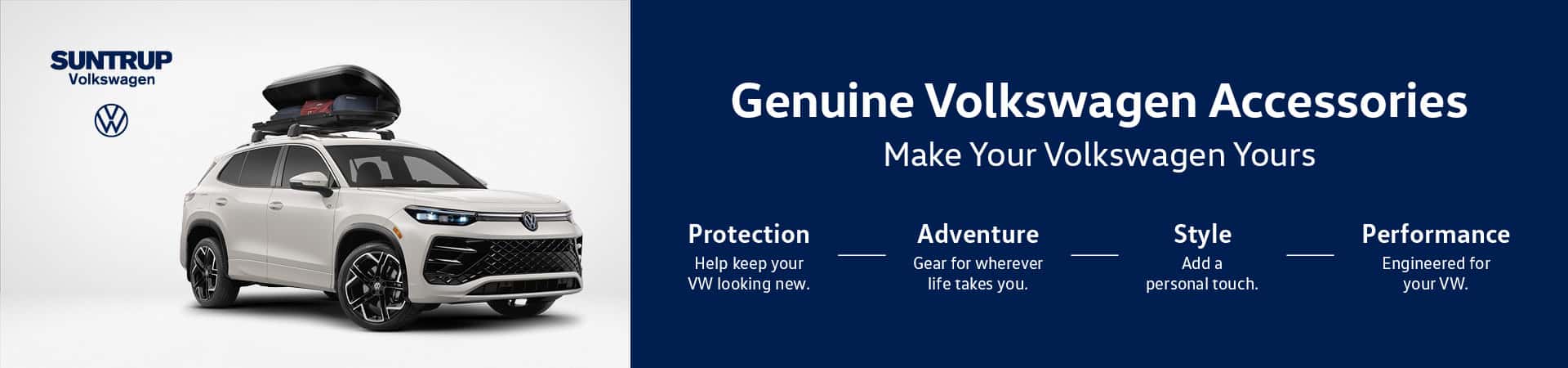 SUNTRUP
Volkswagen

Genuine Volkswagen Accessories

Make Your Volkswagen Yours

Protection
Help keep your VW looking new.

Adventure
Gear for wherever life takes you.

Style
Add a personal touch.

Performance
Engineered for your VW.